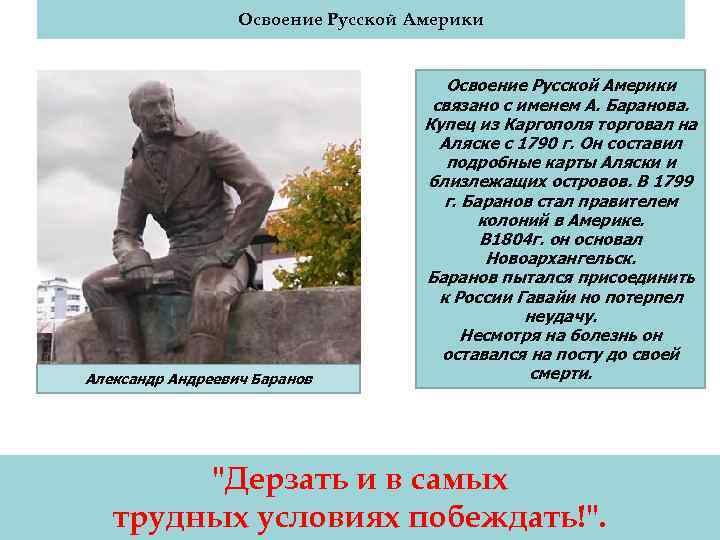 Освоение Русской Америки

Александр Андреевич Баранов

Освоение Русской Америки связано с именем А. Баранова. Купец из Каргополя торговал на Аляске с 1790 г. Он составил подробные карты Аляски и близлежащих островов. В 1799 г. Баранов стал правителем колоний в Америке. В1804г. он основал Новоархангельск.
Баранов пытался присоединить к России Гавайи но потерпел неудачу.
Несмотря на болезнь он оставался на посту до своей смерти.

"Дерзать и в самых трудных условиях побеждать!".